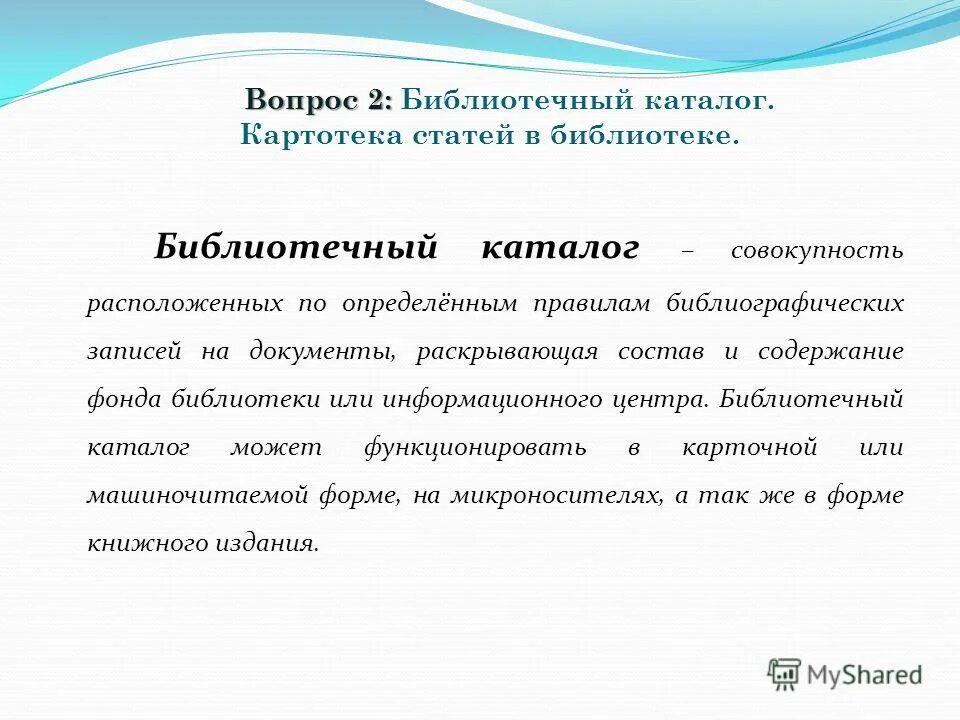 Вопрос 2: Библиотечный каталог. Картотека статей в библиотеке.

Библиотечный каталог – совокупность расположенных по определённым правилам библиографических записей на документы, раскрывающая состав и содержание фонда библиотеки или информационного центра. Библиотечный каталог может функционировать в карточной или машиночитаемой форме, на микроносителях, а так же в форме книжного издания.

MyShared